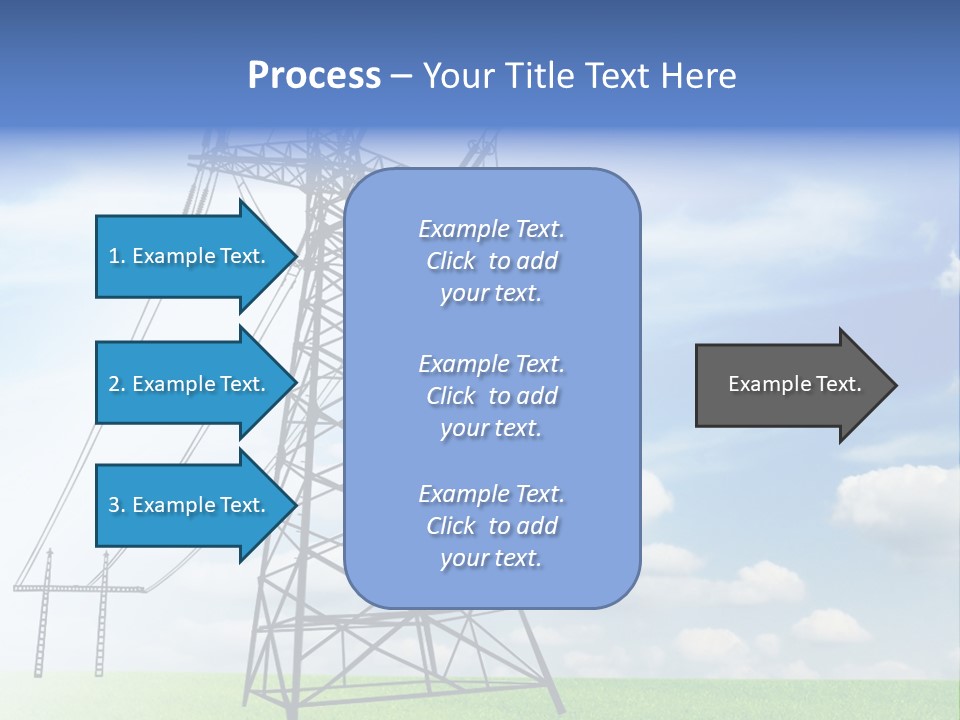 Process – Your Title Text Here

1. Example Text.

2. Example Text.

3. Example Text.

Example Text. Click to add your text.

Example Text. Click to add your text.

Example Text. Click to add your text.

Example Text.